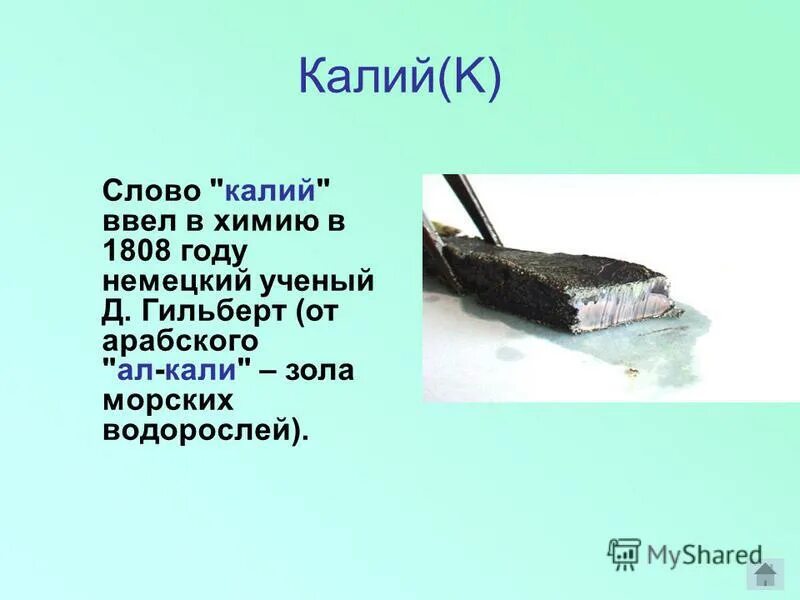 Калий(K)

Слово "калий" ввел в химию в 1808 году немецкий ученый Д. Гильберт (от арабского "ал-кали" – зола морских водорослей).

MyShared